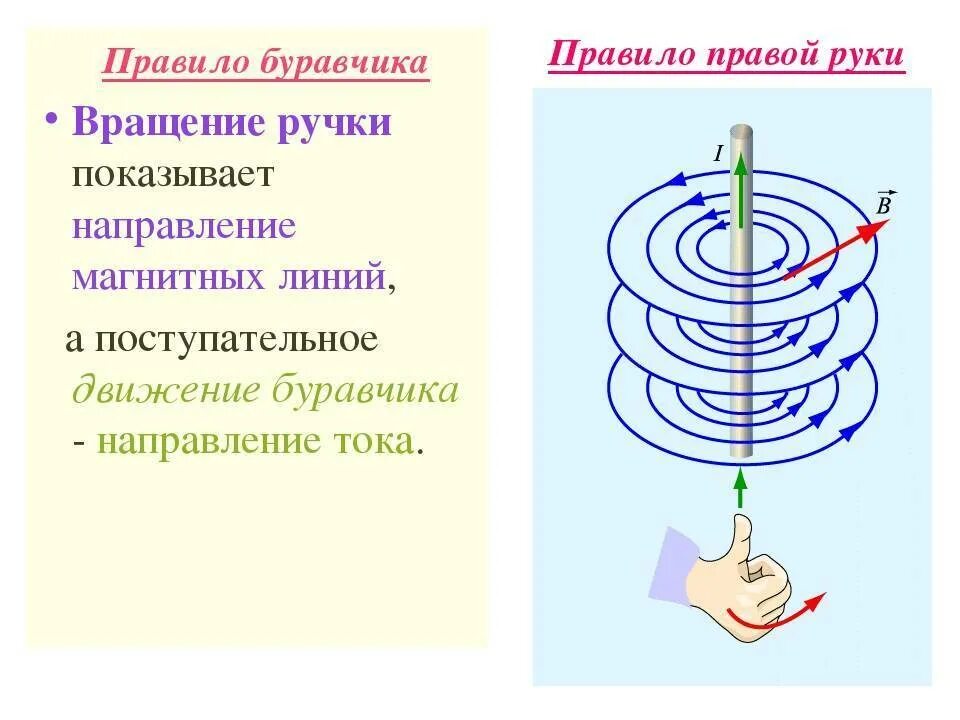 Правило буравчика

• Вращение ручки показывает направление магнитных линий,

а поступательное движение буравчика - направление тока.

Правило правой руки

$I$

$\vec{B}$